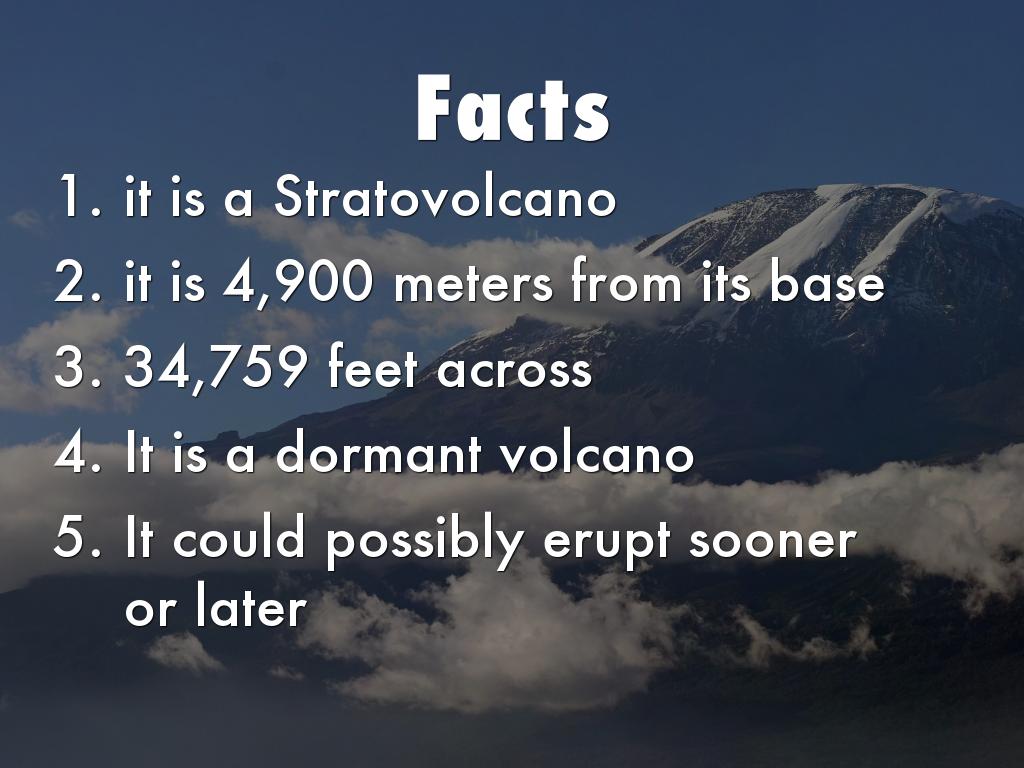 Facts

1. it is a Stratovolcano
2. it is 4,900 meters from its base
3. 34,759 feet across
4. It is a dormant volcano
5. It could possibly erupt sooner or later